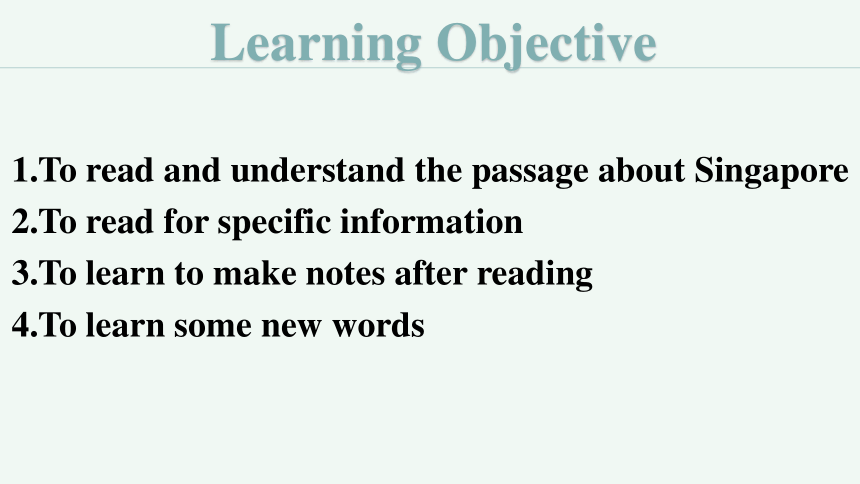 Learning Objective

1.To read and understand the passage about Singapore
2.To read for specific information
3.To learn to make notes after reading
4.To learn some new words